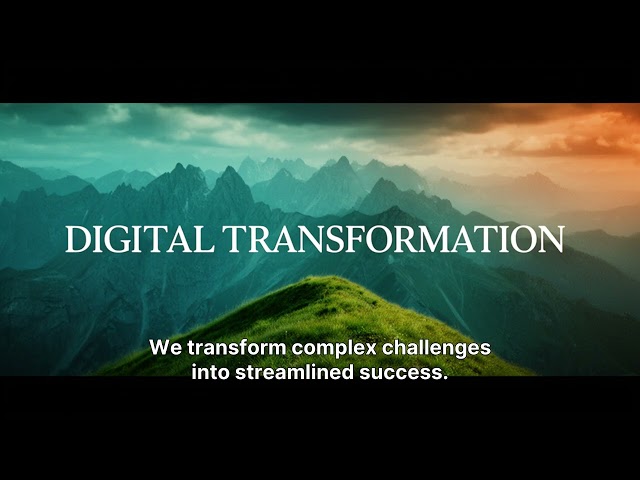 DIGITAL TRANSFORMATION

We transform complex challenges into streamlined success.